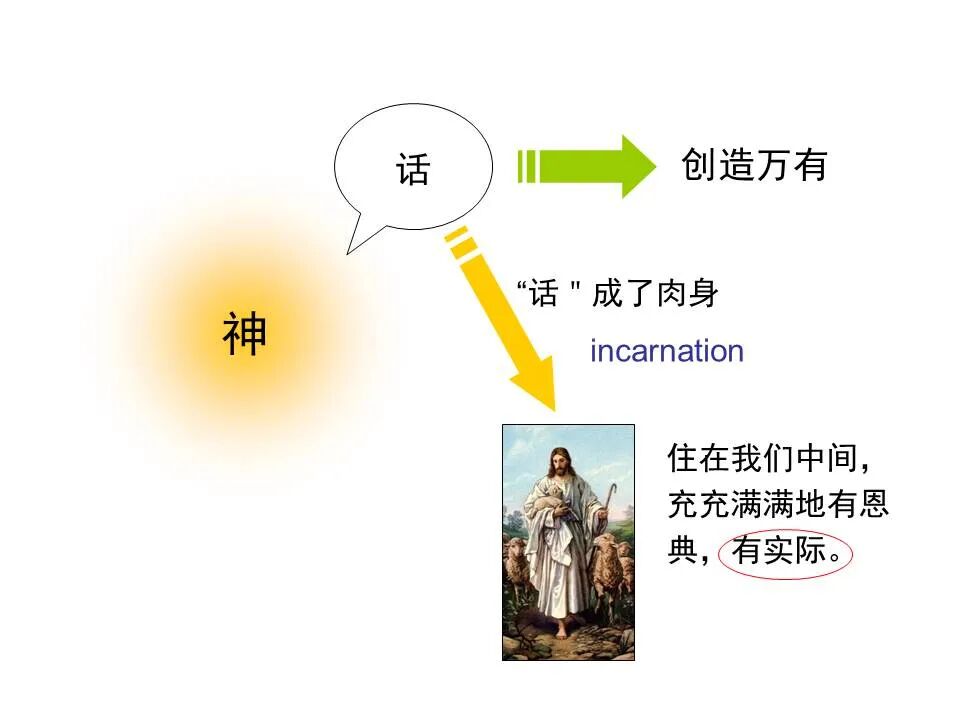 话

创造万有

神

“话 " 成了肉身

incarnation

住在我们中间，充充满满地有恩典，有实际。